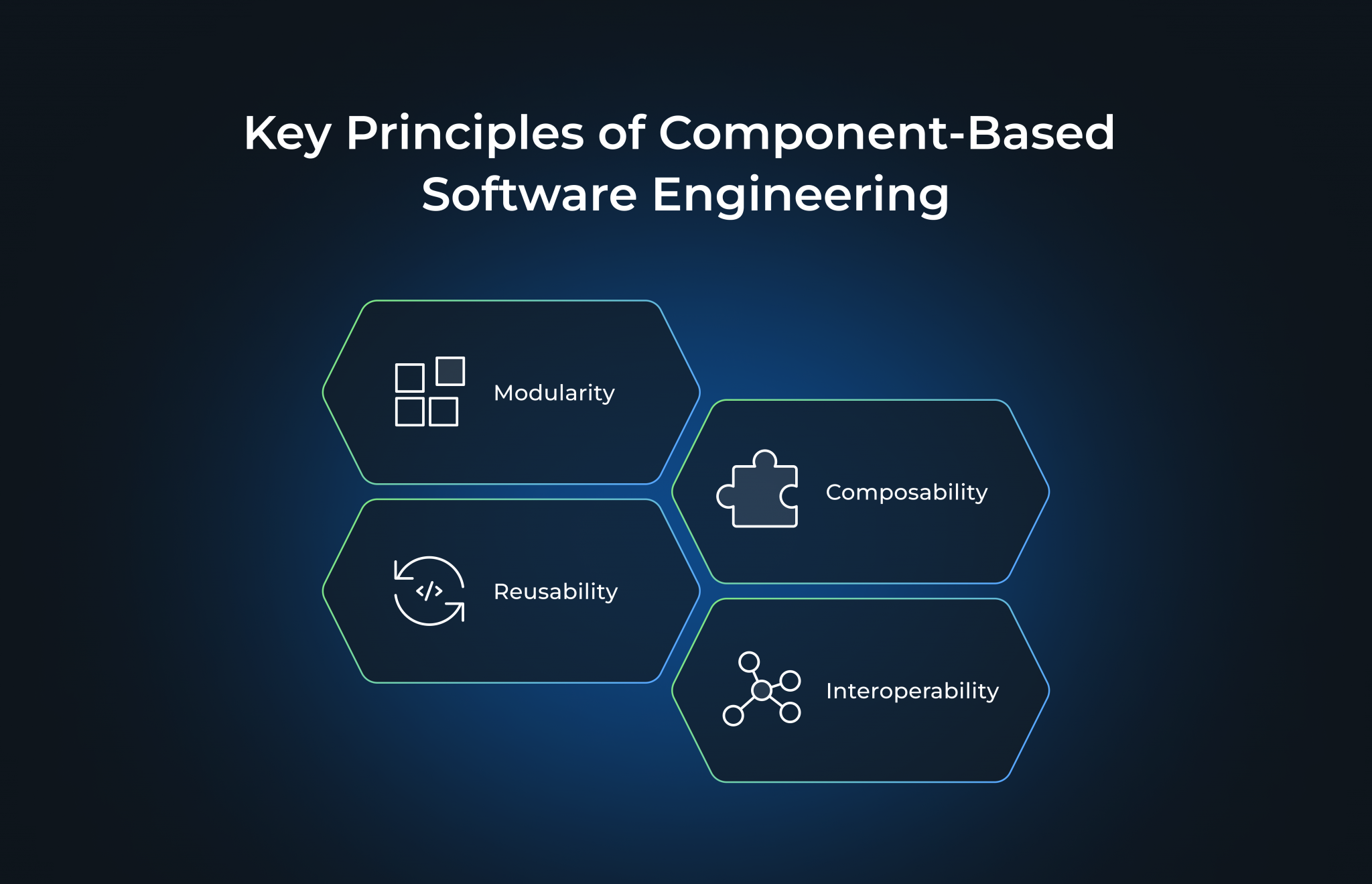 Key Principles of Component-Based Software Engineering

Modularity

Composability

Reusability

Interoperability